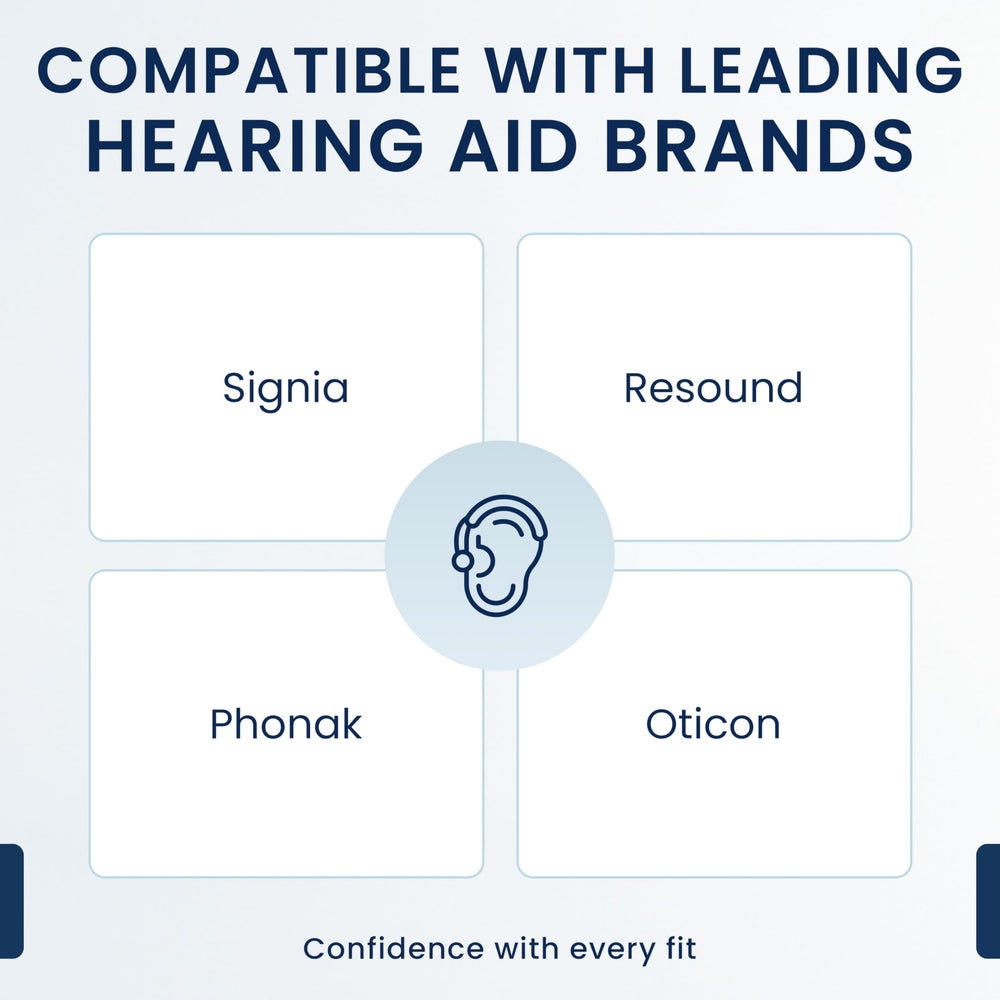 COMPATIBLE WITH LEADING HEARING AID BRANDS

Signia

Resound

Phonak

Oticon

Confidence with every fit